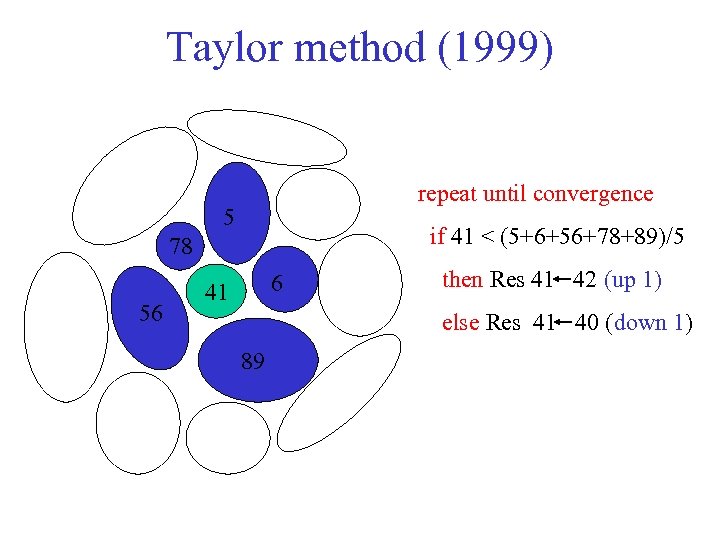 Taylor method (1999)

5

78

41

6

56

89

repeat until convergence

if 41 < (5+6+56+78+89)/5

then Res 41←42 (up 1)

else Res 41←40 (down 1)